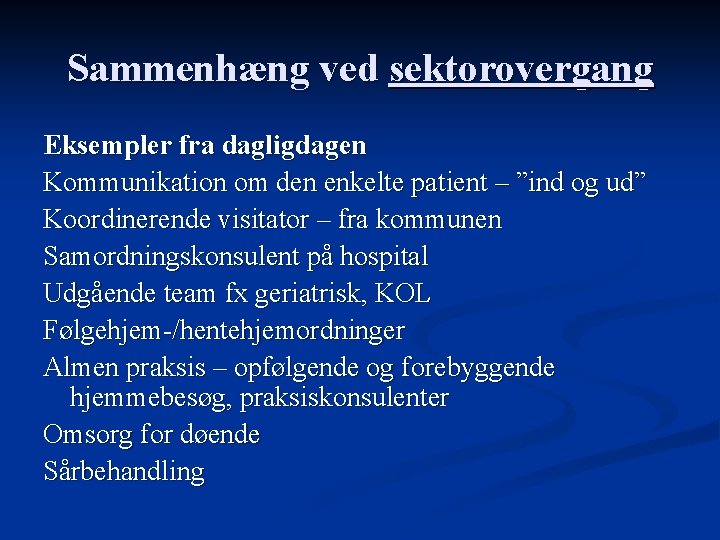 Sammenhæng ved sektorovergang

Eksempler fra dagligdagen
Kommunikation om den enkelte patient – ”ind og ud”
Koordinerende visitator – fra kommunen
Samordningskonsulent på hospital
Udgående team fx geriatrisk, KOL
Følgehjem-/hentehjemordninger
Almen praksis – opfølgende og forebyggende hjemmebesøg, praksiskonsulenter
Omsorg for døende
Sårbehandling